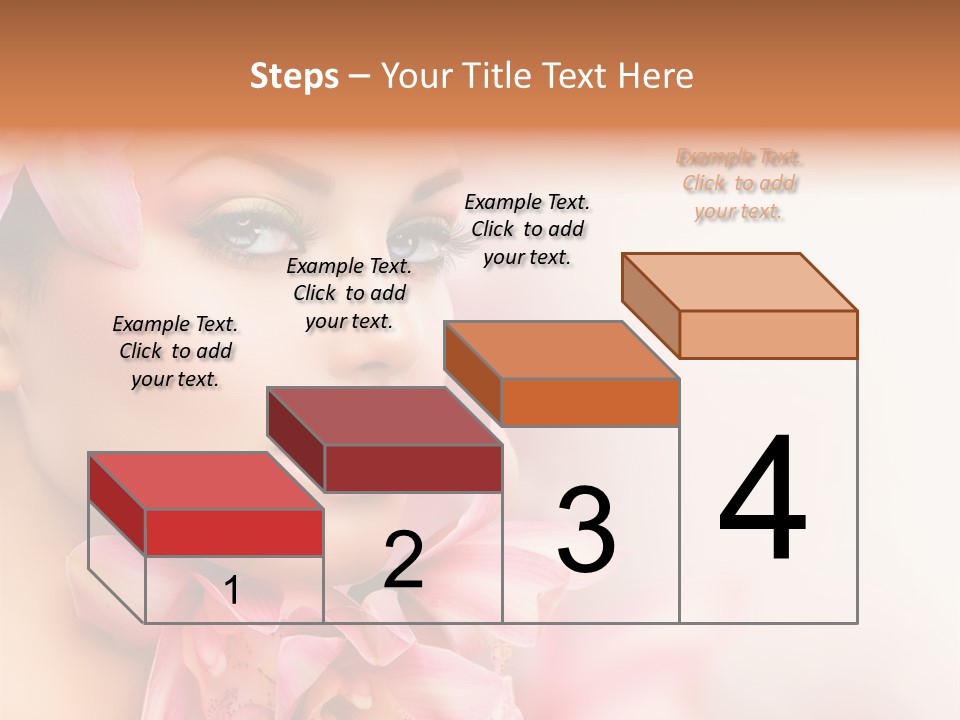 Steps – Your Title Text Here

Example Text. Click to add your text.

Example Text. Click to add your text.

Example Text. Click to add your text.

Example Text. Click to add your text.

1

2

3

4